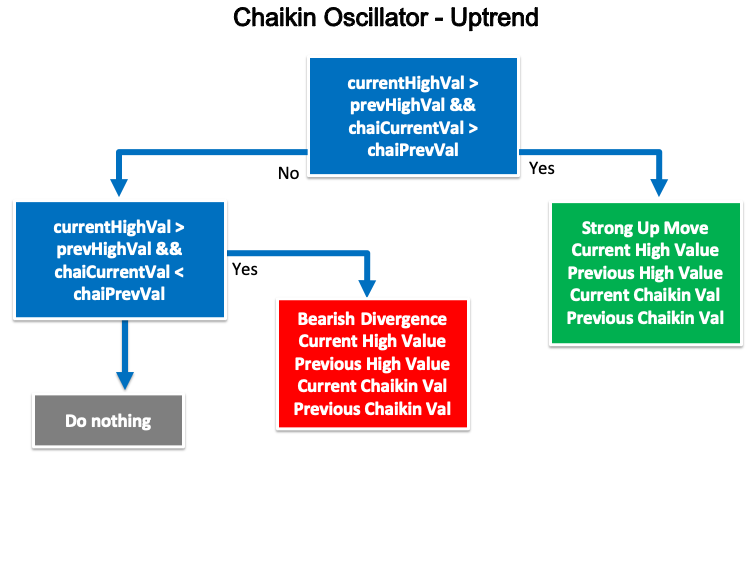 Chaikin Oscillator - Uptrend

currentHighVal > prevHighVal && chaiCurrentVal > chaiPrevVal

No

Yes

currentHighVal > prevHighVal && chaiCurrentVal < chaiPrevVal

Yes

Strong Up Move
Current High Value
Previous High Value
Current Chaikin Val
Previous Chaikin Val

Bearish Divergence
Current High Value
Previous High Value
Current Chaikin Val
Previous Chaikin Val

Do nothing